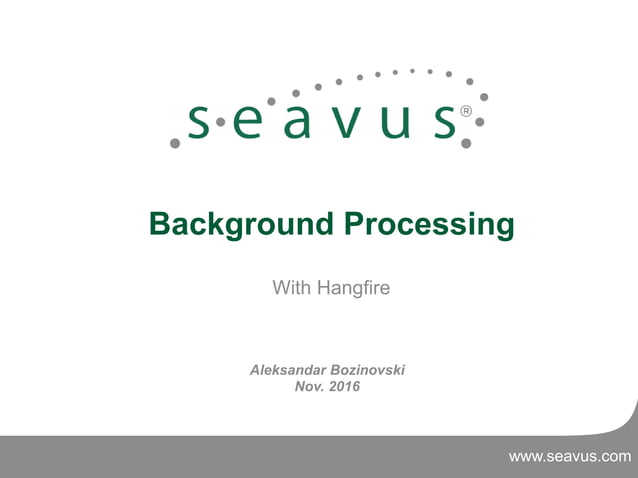 seavus®

Background Processing

With Hangfire

Aleksandar Bozinovski
Nov. 2016

www.seavus.com